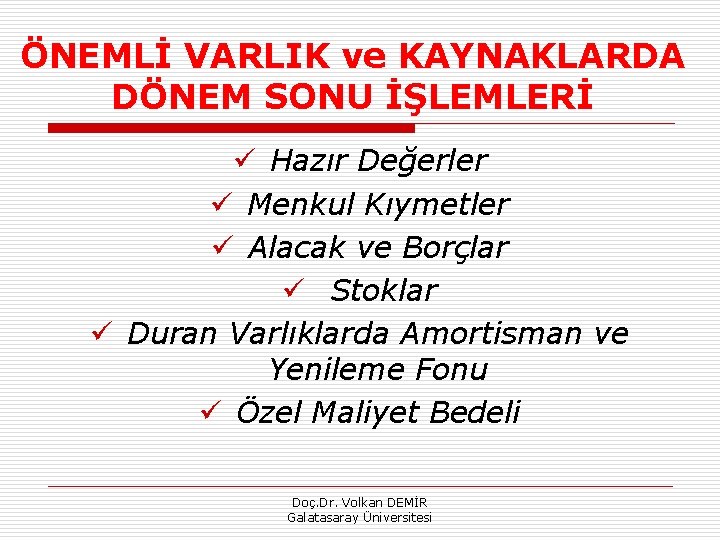 ÖNEMLİ VARLIK ve KAYNAKLARDA DÖNEM SONU İŞLEMLERİ

✓ Hazır Değerler
✓ Menkul Kıymetler
✓ Alacak ve Borçlar
✓ Stoklar
✓ Duran Varlıklarda Amortisman ve Yenileme Fonu
✓ Özel Maliyet Bedeli

Doç.Dr. Volkan DEMİR
Galatasaray Üniversitesi